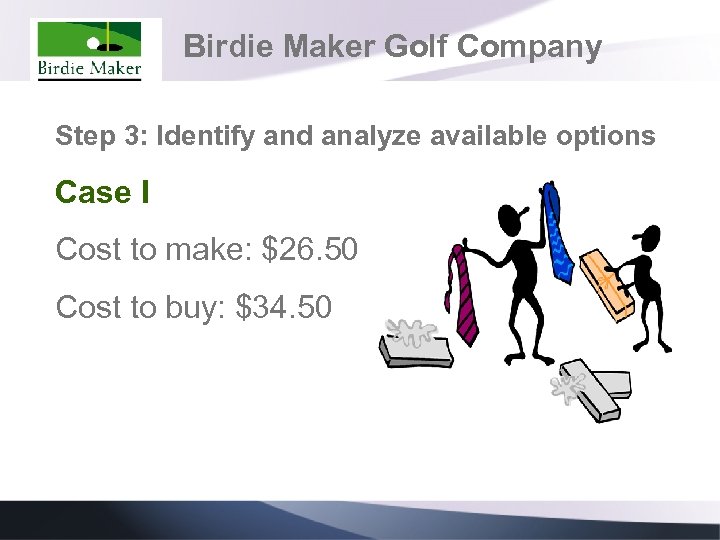 Birdie Maker

Birdie Maker Golf Company

Step 3: Identify and analyze available options

Case I

Cost to make: \$26.50

Cost to buy: \$34.50